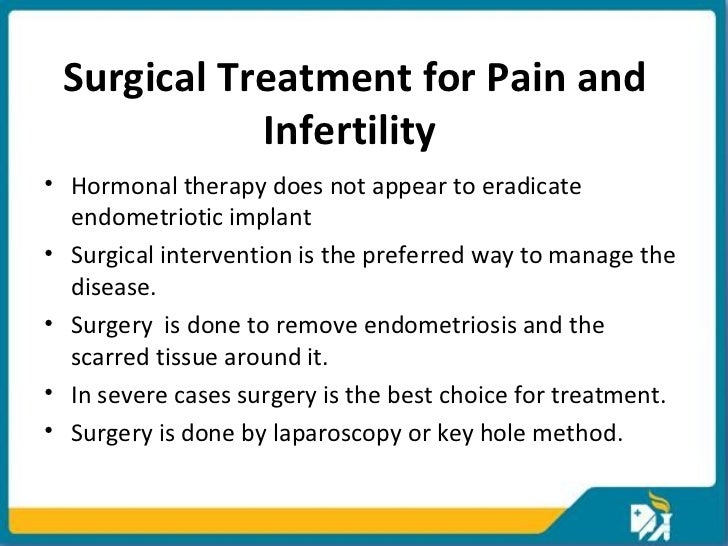 Surgical Treatment for Pain and Infertility

• Hormonal therapy does not appear to eradicate endometriotic implant

• Surgical intervention is the preferred way to manage the disease.

• Surgery is done to remove endometriosis and the scarred tissue around it.

• In severe cases surgery is the best choice for treatment.

• Surgery is done by laparoscopy or key hole method.